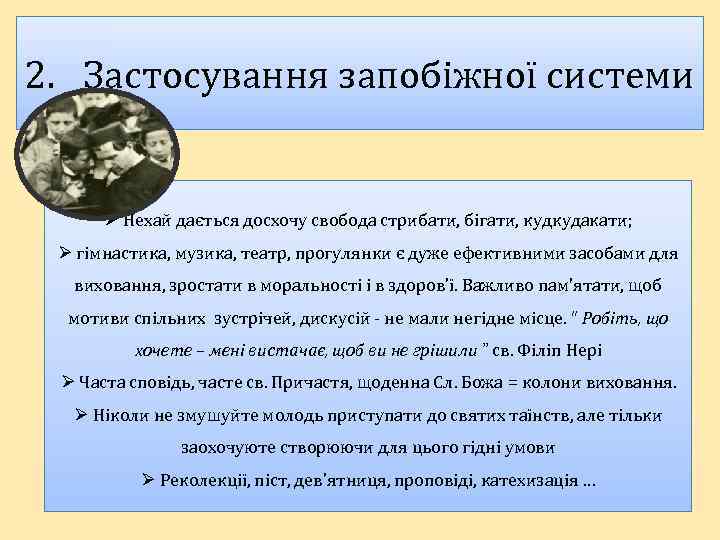 2. Застосування запобіжної системи

➢ Нехай дається досхочу свобода стрибати, бігати, кудкудакати;

➢ гімнастика, музика, театр, прогулянки є дуже ефективними засобами для виховання, зростати в моральності і в здоров'ї. Важливо пам'ятати, щоб мотиви спільних зустрічей, дискусій - не мали негідне місце. " Робіть, що хочете – мені вистачає, щоб ви не грішили " св. Філіп Нері

➢ Часта сповідь, часте св. Причастя, щоденна Сл. Божа = колони виховання.

➢ Ніколи не змушуйте молодь приступати до святих таїнств, але тільки заохочуюте створюючи для цього гідні умови

➢ Реколекції, піст, дев'ятниця, проповіді, катехизація …